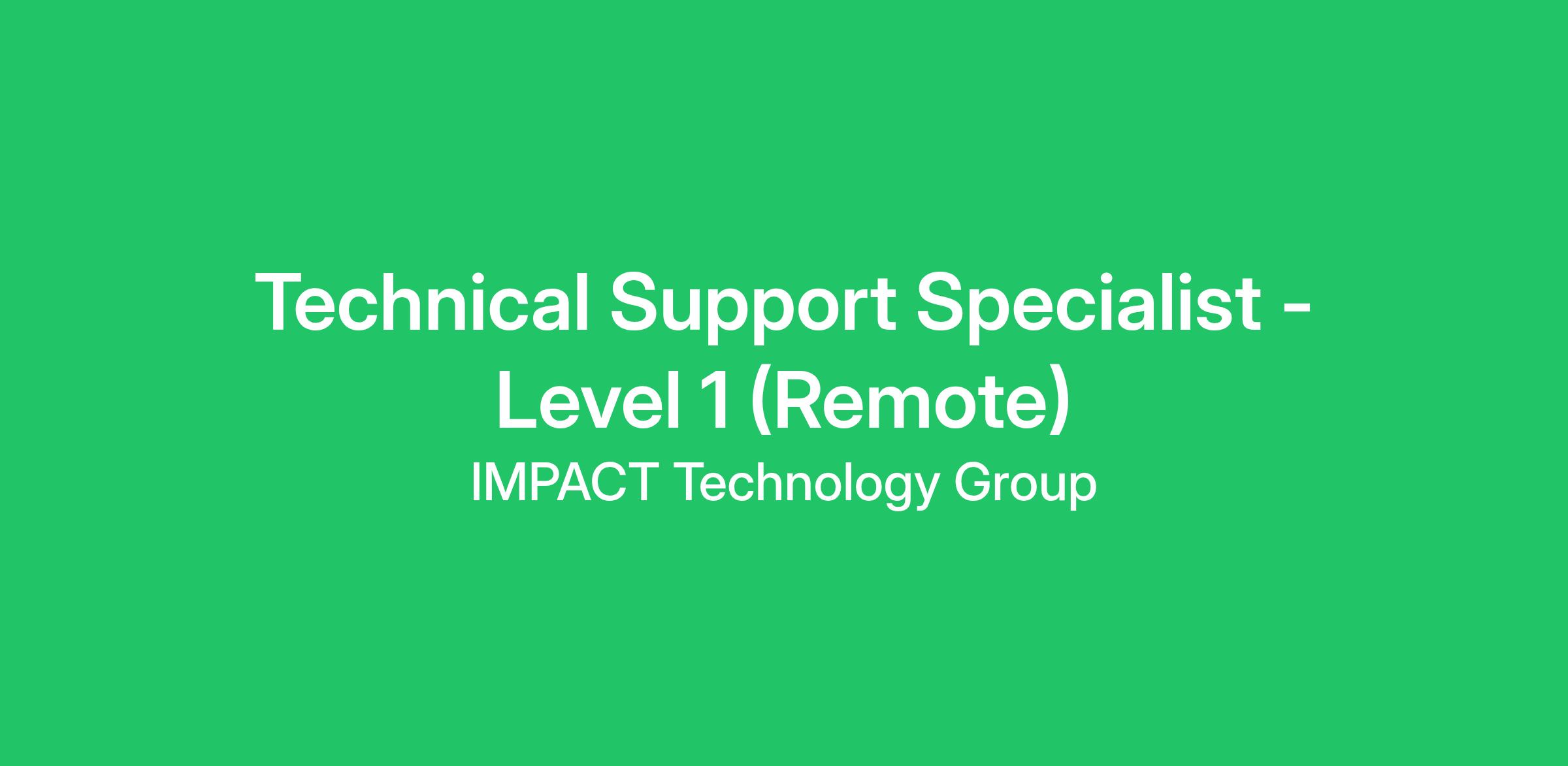 Technical Support Specialist - Level 1 (Remote)
IMPACT Technology Group